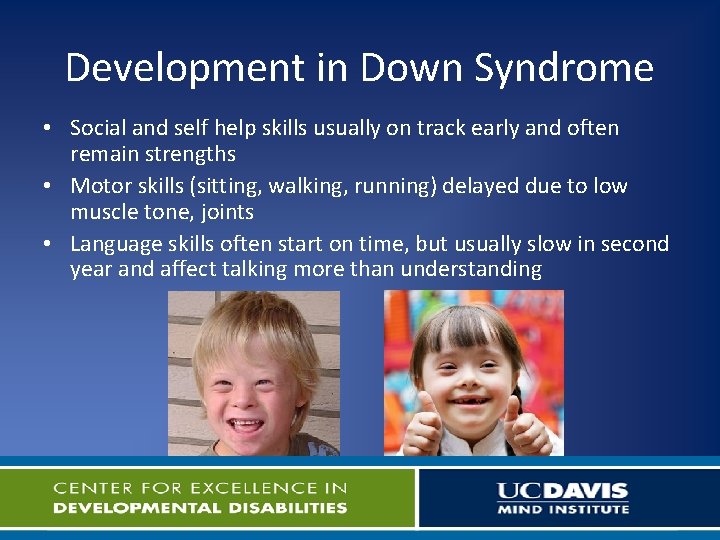 Development in Down Syndrome

• Social and self help skills usually on track early and often remain strengths
• Motor skills (sitting, walking, running) delayed due to low muscle tone, joints
• Language skills often start on time, but usually slow in second year and affect talking more than understanding

CENTER FOR EXCELLENCE IN
DEVELOPMENTAL DISABILITIES

UCDAVIS
MIND INSTITUTE